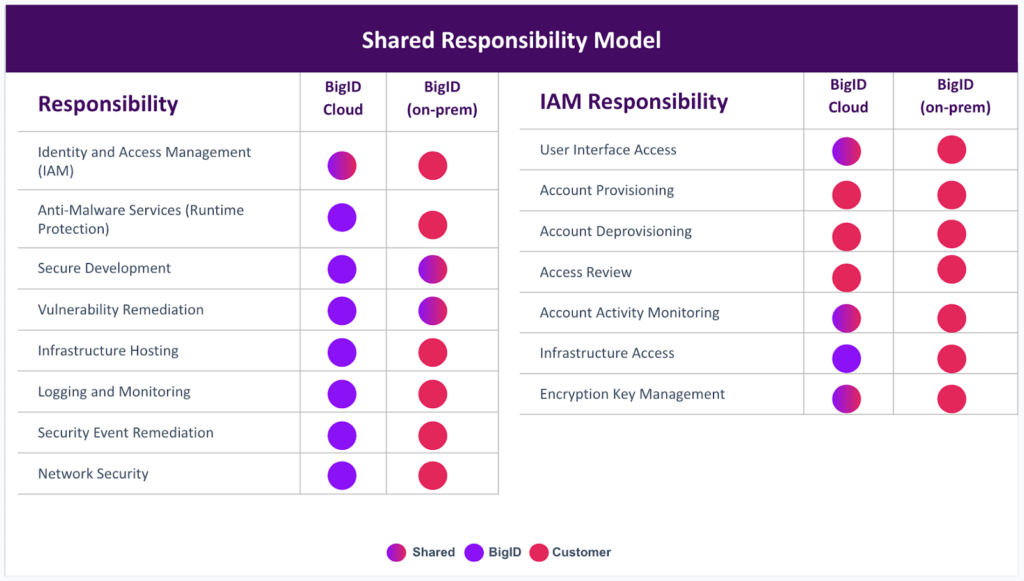 Shared Responsibility Model

| Responsibility | BigID Cloud | BigID (on-prem) |
|---|---|---|
| Identity and Access Management (IAM) | | |
| Anti-Malware Services (Runtime Protection) | | |
| Secure Development | | |
| Vulnerability Remediation | | |
| Infrastructure Hosting | | |
| Logging and Monitoring | | |
| Security Event Remediation | | |
| Network Security | | |

| IAM Responsibility | BigID Cloud | BigID (on-prem) |
|---|---|---|
| User Interface Access | | |
| Account Provisioning | | |
| Account Deprovisioning | | |
| Access Review | | |
| Account Activity Monitoring | | |
| Infrastructure Access | | |
| Encryption Key Management | | |

Shared BigID Customer